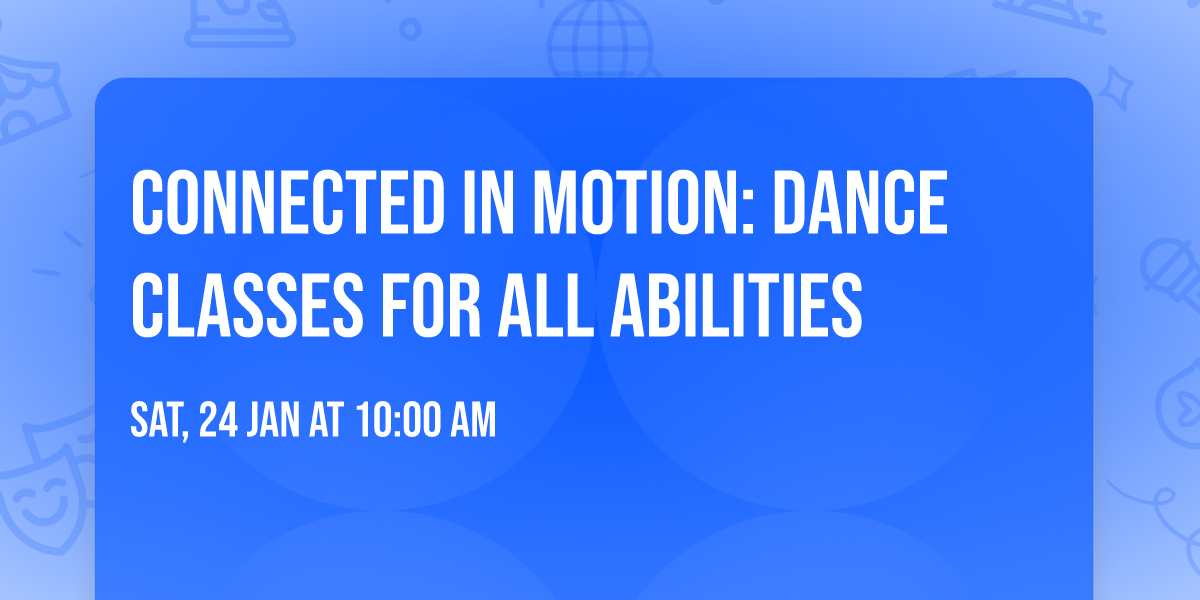 CONNECTED IN MOTION: DANCE CLASSES FOR ALL ABILITIES

SAT, 24 JAN AT 10:00 AM